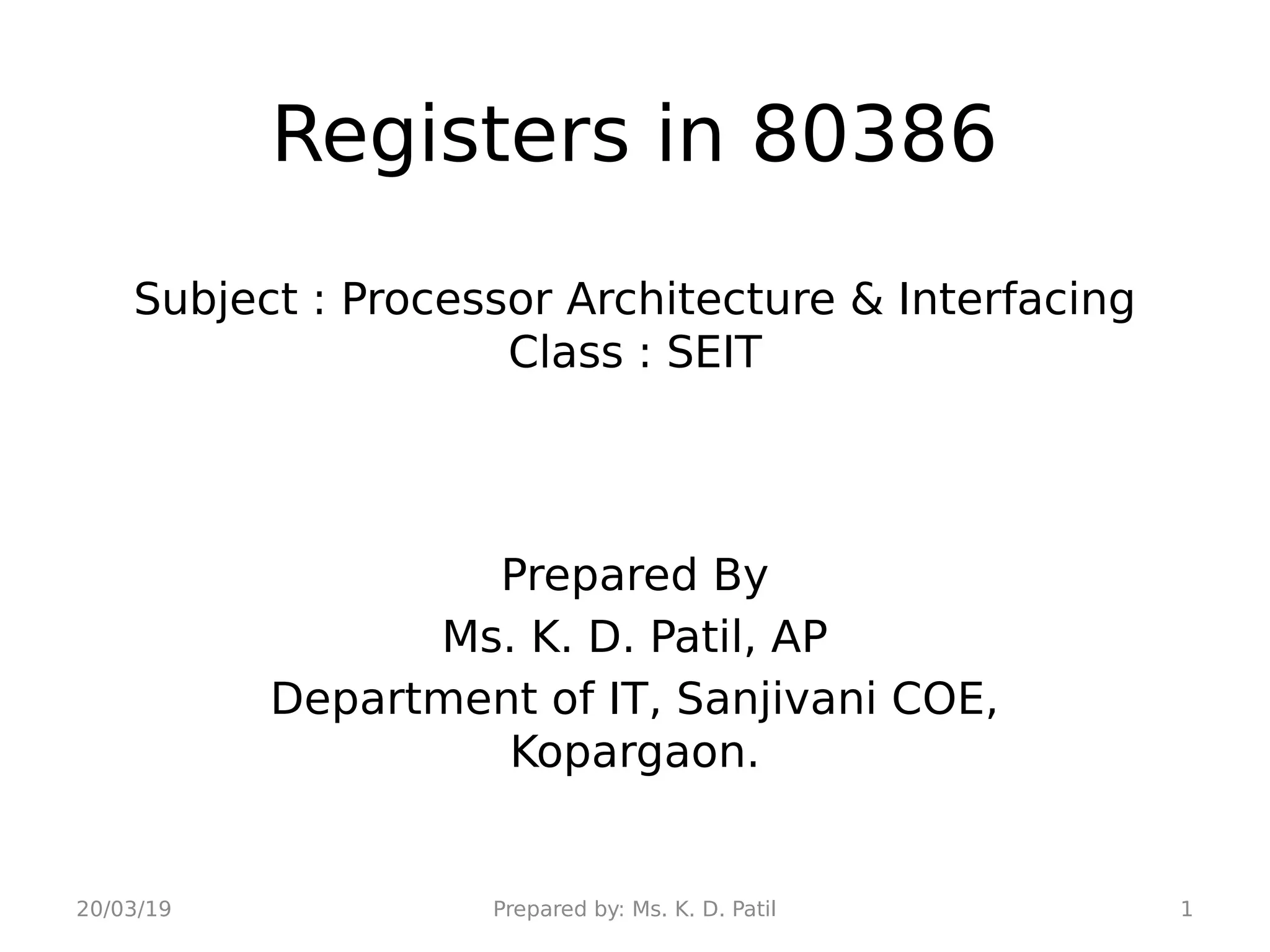 Registers in 80386

Subject : Processor Architecture & Interfacing
Class : SEIT

Prepared By
Ms. K. D. Patil, AP
Department of IT, Sanjivani COE, Kopargaon.

20/03/19
Prepared by: Ms. K. D. Patil
1